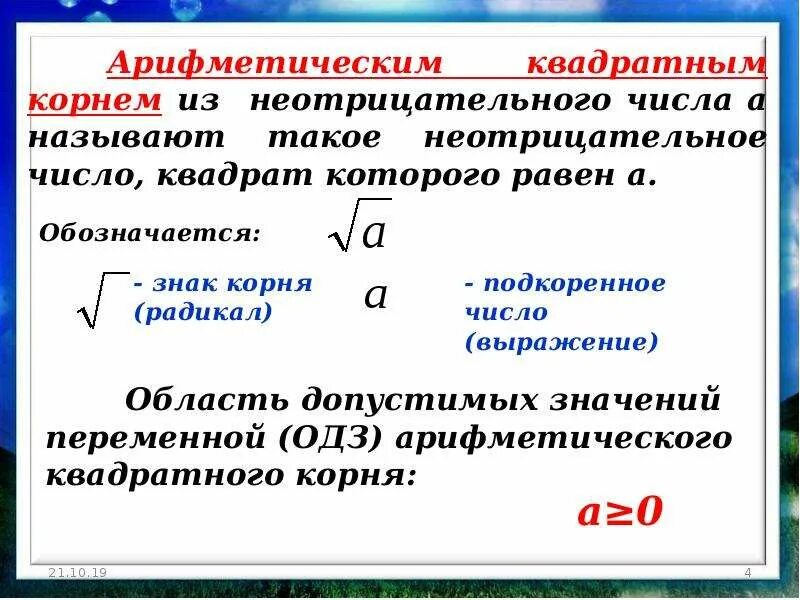 Арифметическим квадратным корнем из неотрицательного числа а называют такое неотрицательное число, квадрат которого равен а.

Обозначается: $\sqrt{a}$

$\sqrt{\phantom{a}}$ - знак корня (радикал)

$a$ - подкоренное число (выражение)

Область допустимых значений переменной (ОДЗ) арифметического квадратного корня:

$a \geq 0$

21.10.19

4